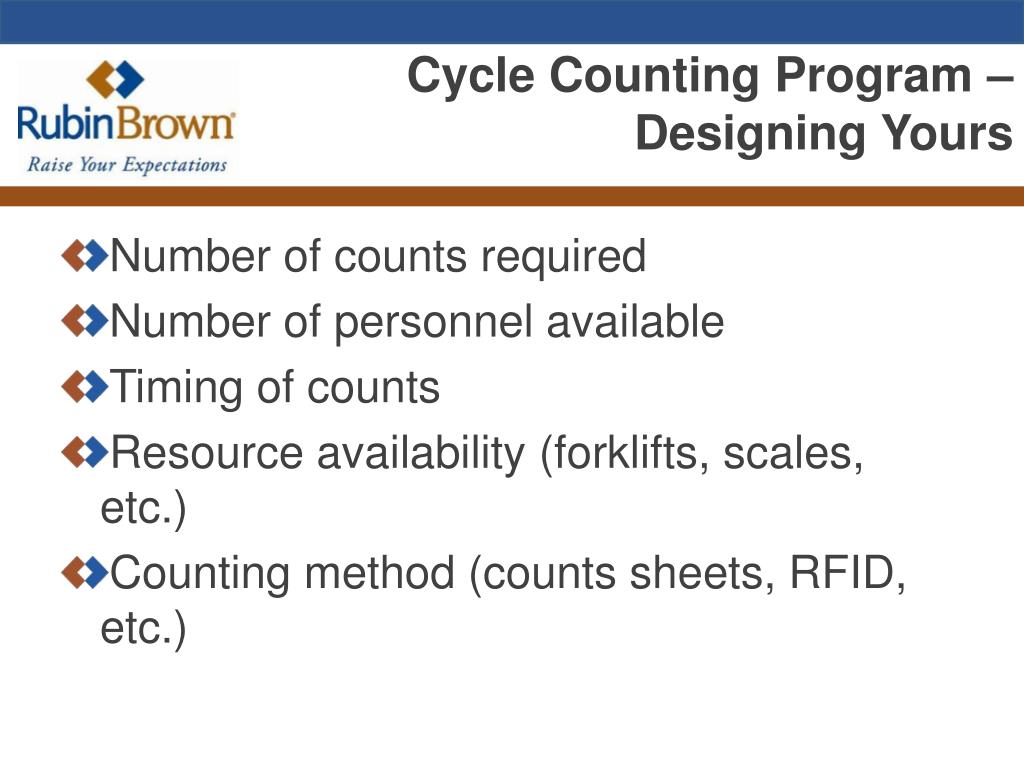 RubinBrown
Raise Your Expectations

Cycle Counting Program – Designing Yours

Number of counts required

Number of personnel available

Timing of counts

Resource availability (forklifts, scales, etc.)

Counting method (counts sheets, RFID, etc.)